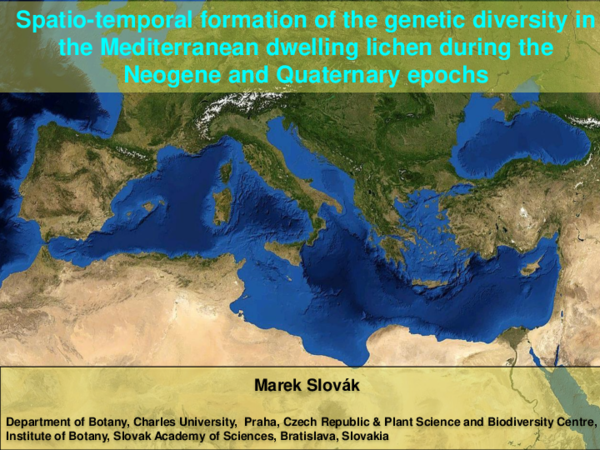 Spatio-temporal formation of the genetic diversity in the Mediterranean dwelling lichen during the Neogene and Quaternary epochs

Marek Slovák

Department of Botany, Charles University, Praha, Czech Republic & Plant Science and Biodiversity Centre, Institute of Botany, Slovak Academy of Sciences, Bratislava, Slovakia